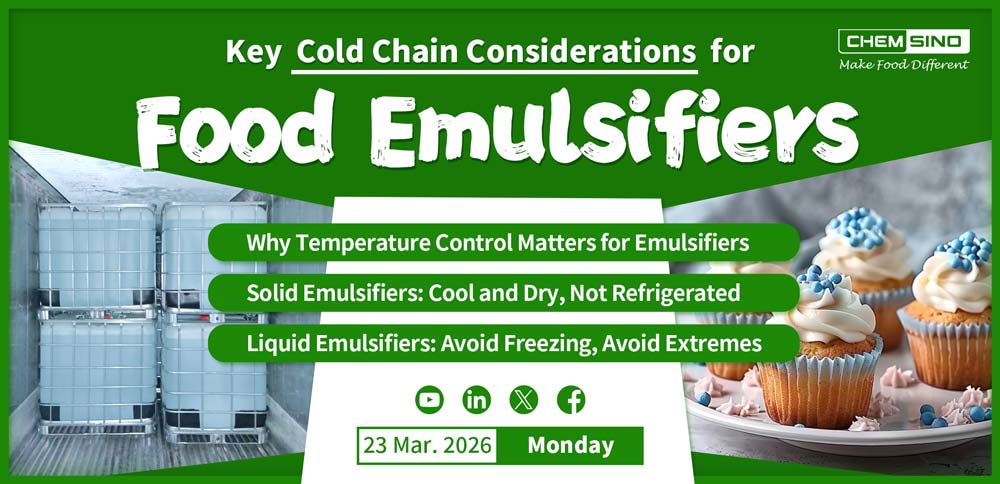 Key Cold Chain Considerations for

CHEMSINO
Make Food Different

Food Emulsifiers

Why Temperature Control Matters for Emulsifiers

Solid Emulsifiers: Cool and Dry, Not Refrigerated

Liquid Emulsifiers: Avoid Freezing, Avoid Extremes

23 Mar. 2026 Monday